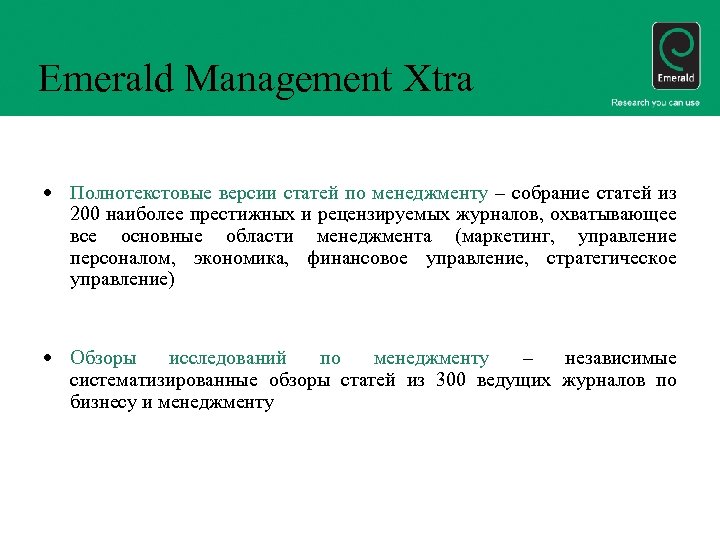 Emerald Management Xtra

Emerald

Research you can use

• Полнотекстовые версии статей по менеджменту – собрание статей из 200 наиболее престижных и рецензируемых журналов, охватывающее все основные области менеджмента (маркетинг, управление персоналом, экономика, финансовое управление, стратегическое управление)

• Обзоры исследований по менеджменту – независимые систематизированные обзоры статей из 300 ведущих журналов по бизнесу и менеджменту